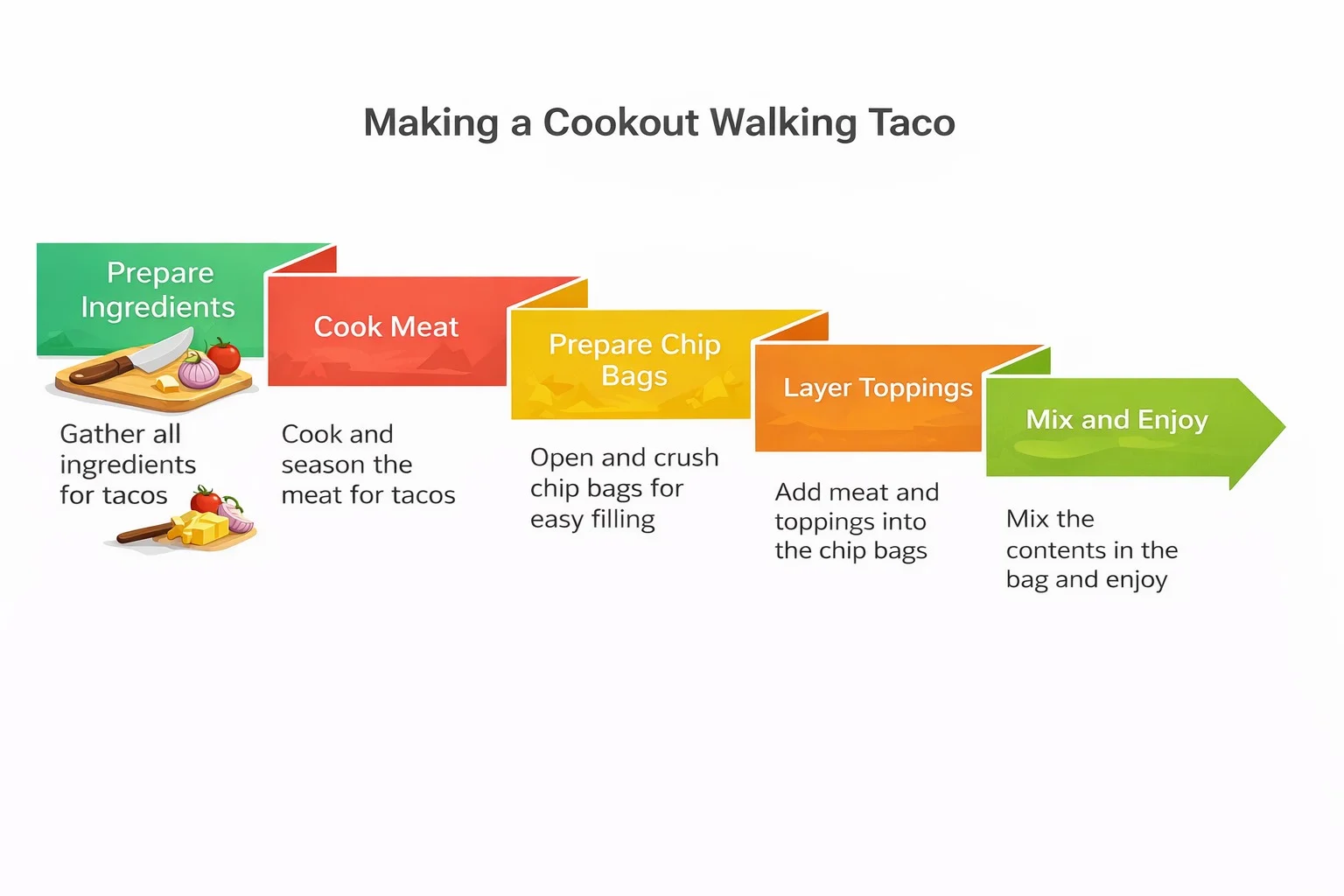 Making a Cookout Walking Taco

Prepare Ingredients

Gather all ingredients for tacos

Cook Meat

Cook and season the meat for tacos

Prepare Chip Bags

Open and crush chip bags for easy filling

Layer Toppings

Add meat and toppings into the chip bags

Mix and Enjoy

Mix the contents in the bag and enjoy